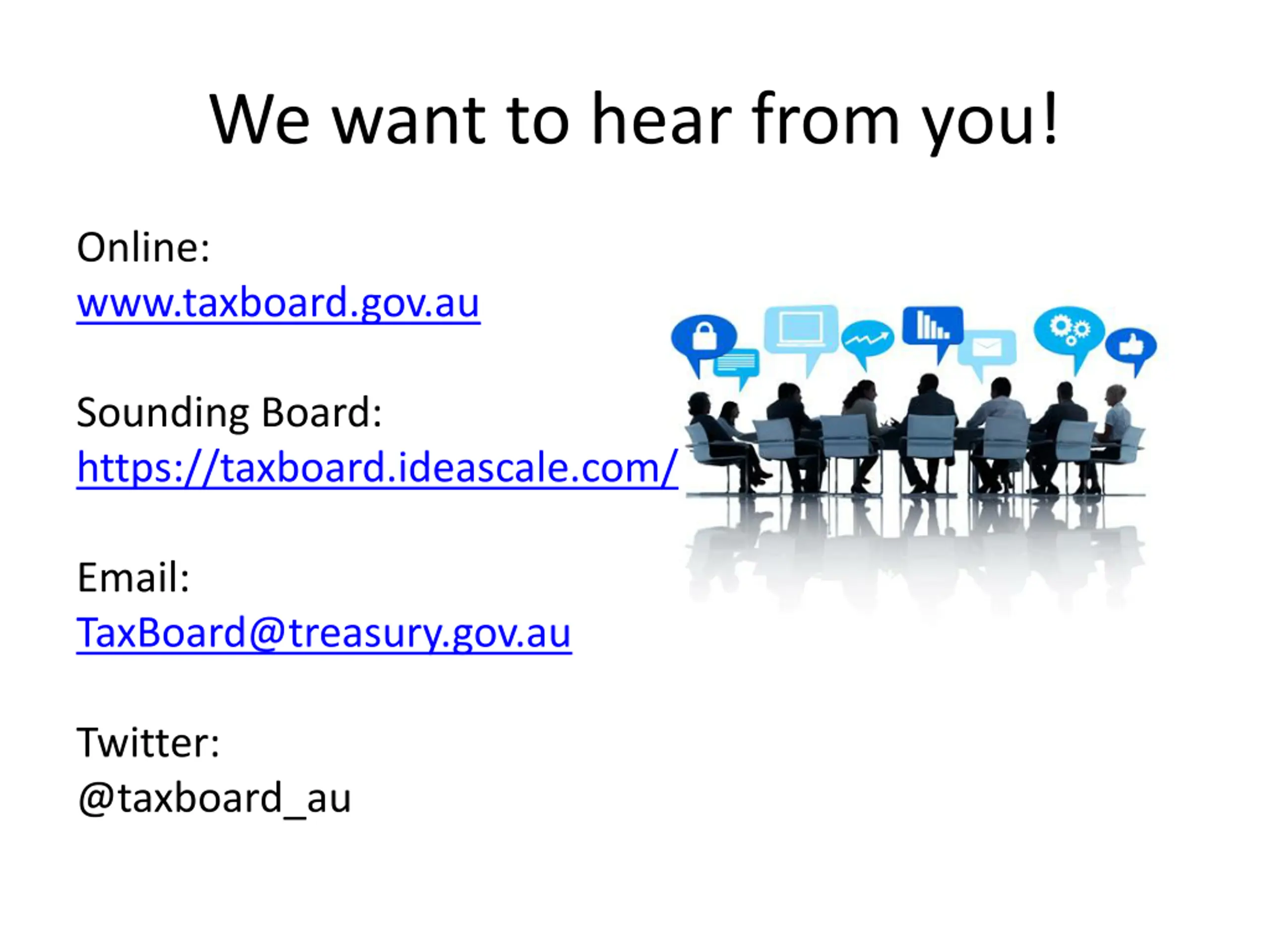 We want to hear from you!

Online:
www.taxboard.gov.au

Sounding Board:
https://taxboard.ideascale.com/

Email:
TaxBoard@treasury.gov.au

Twitter:
@taxboard_au